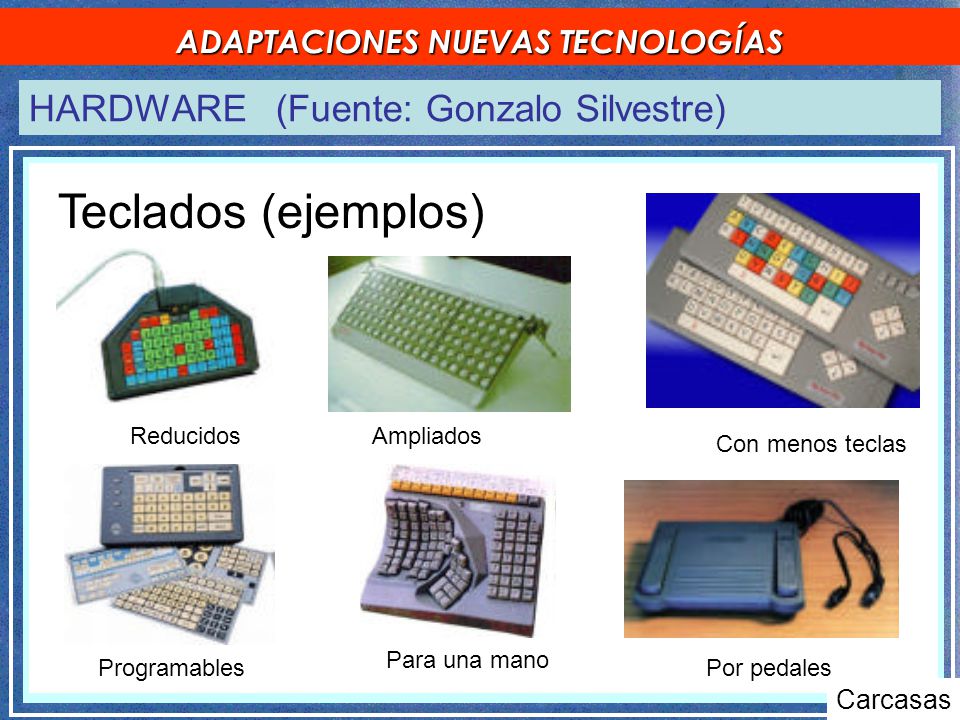 ADAPTACIONES NUEVAS TECNOLOGÍAS

HARDWARE (Fuente: Gonzalo Silvestre)

Teclados (ejemplos)

Reducidos

Ampliados

Con menos teclas

Programables

Para una mano

Por pedales

Carcasas